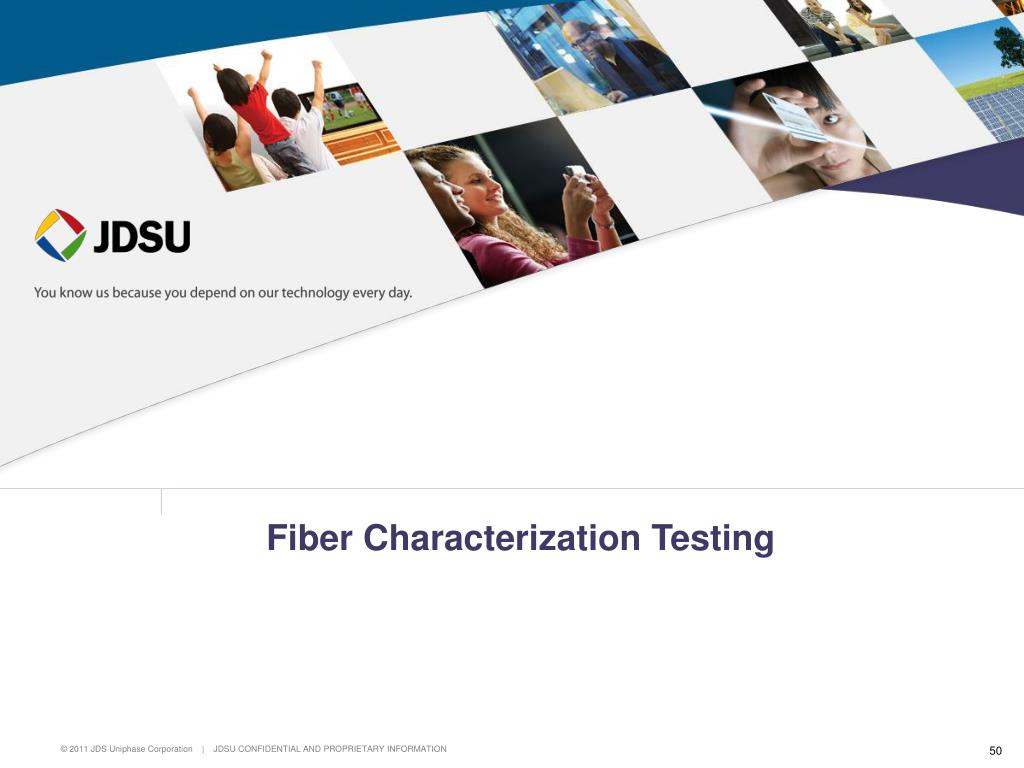 JDSU

You know us because you depend on our technology every day.

Fiber Characterization Testing

© 2011 JDS Uniphase Corporation | JDSU CONFIDENTIAL AND PROPRIETARY INFORMATION

50